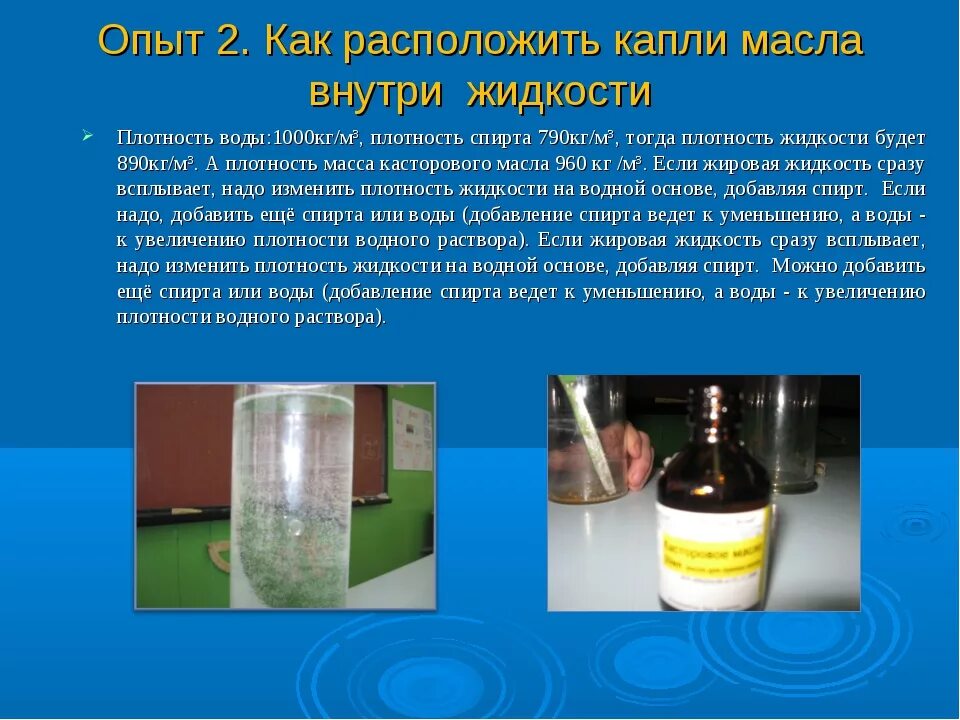 Опыт 2. Как расположить капли масла внутри жидкости

Плотность воды:1000кг/м³, плотность спирта 790кг/м³, тогда плотность жидкости будет 890кг/м³. А плотность масса касторового масла 960 кг /м³. Если жировая жидкость сразу всплывает, надо изменить плотность жидкости на водной основе, добавляя спирт. Если надо, добавить ещё спирта или воды (добавление спирта ведет к уменьшению, а воды - к увеличению плотности водного раствора). Если жировая жидкость сразу всплывает, надо изменить плотность жидкости на водной основе, добавляя спирт. Можно добавить ещё спирта или воды (добавление спирта ведет к уменьшению, а воды - к увеличению плотности водного раствора).

Касторовое масло